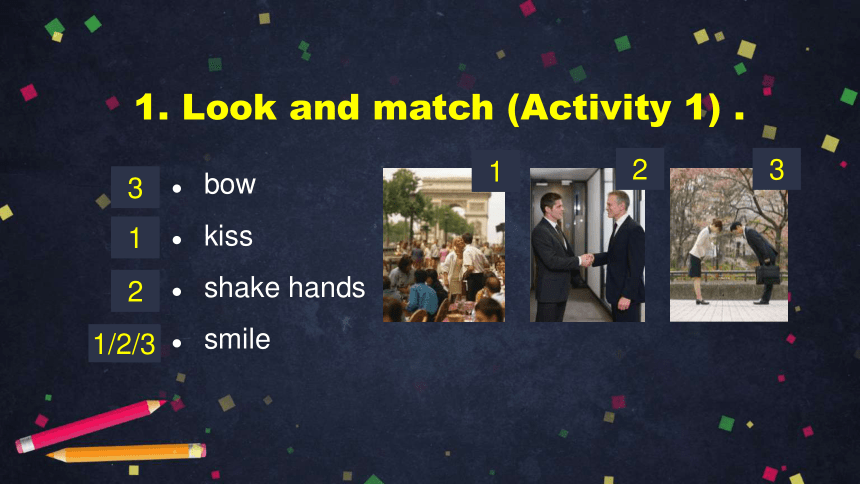 1. Look and match (Activity 1) .

3 • bow
1 • kiss
2 • shake hands
1/2/3 • smile

1
2
3